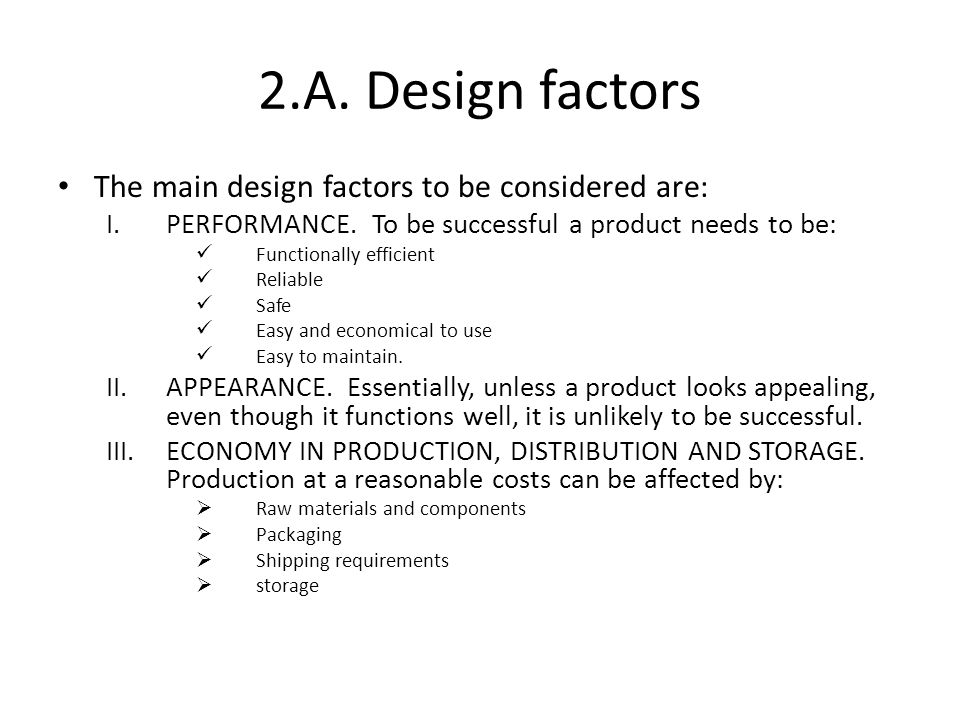 2.A. Design factors

• The main design factors to be considered are:

I. PERFORMANCE. To be successful a product needs to be:

✓ Functionally efficient
✓ Reliable
✓ Safe
✓ Easy and economical to use
✓ Easy to maintain.

II. APPEARANCE. Essentially, unless a product looks appealing, even though it functions well, it is unlikely to be successful.

III. ECONOMY IN PRODUCTION, DISTRIBUTION AND STORAGE. Production at a reasonable costs can be affected by:

➢ Raw materials and components
➢ Packaging
➢ Shipping requirements
➢ storage